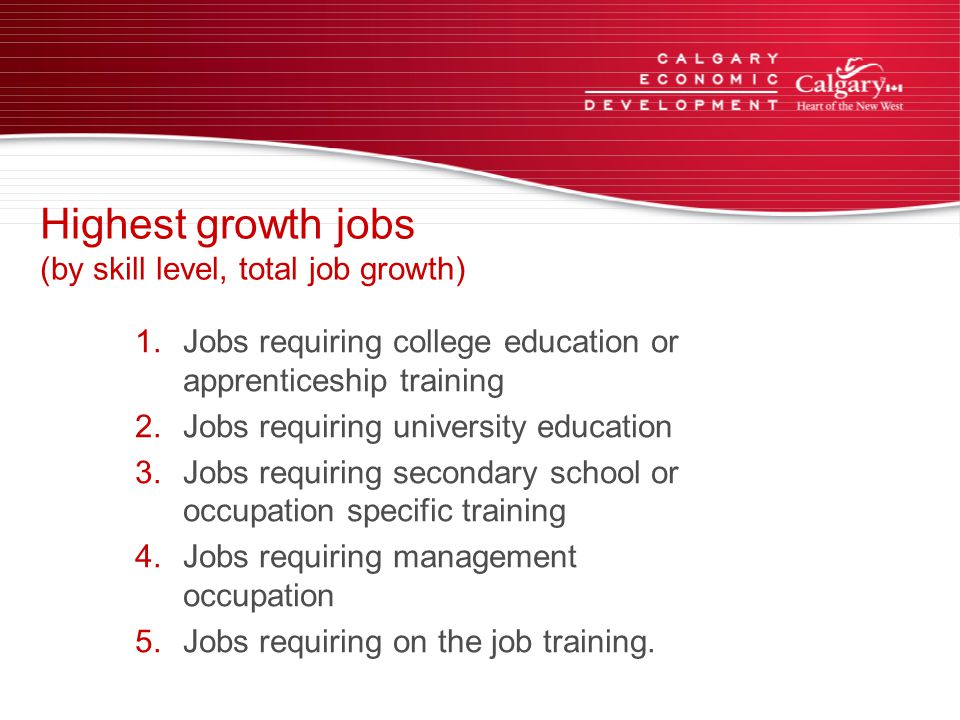 CALGARY ECONOMIC DEVELOPMENT

Calgary
Heart of the New West

Highest growth jobs
(by skill level, total job growth)

1. Jobs requiring college education or apprenticeship training
2. Jobs requiring university education
3. Jobs requiring secondary school or occupation specific training
4. Jobs requiring management occupation
5. Jobs requiring on the job training.